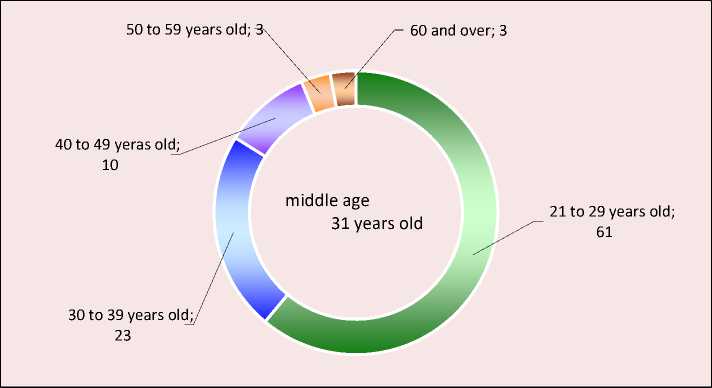 50 to 59 years old; 3

60 and over; 3

40 to 49 yeras old; 10

middle age
31 years old

21 to 29 years old; 61

30 to 39 years old; 23